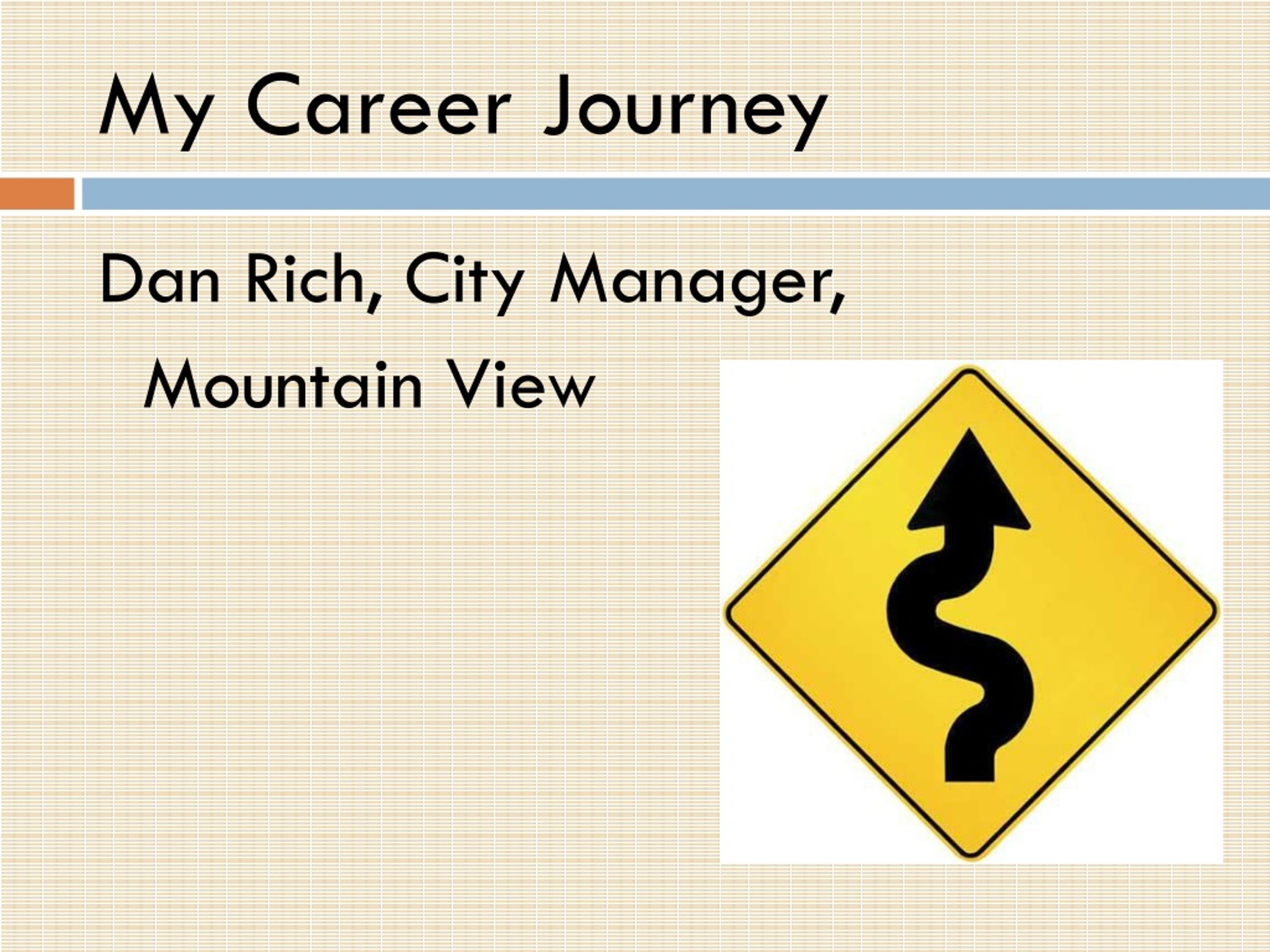 My Career Journey

Dan Rich, City Manager,
Mountain View